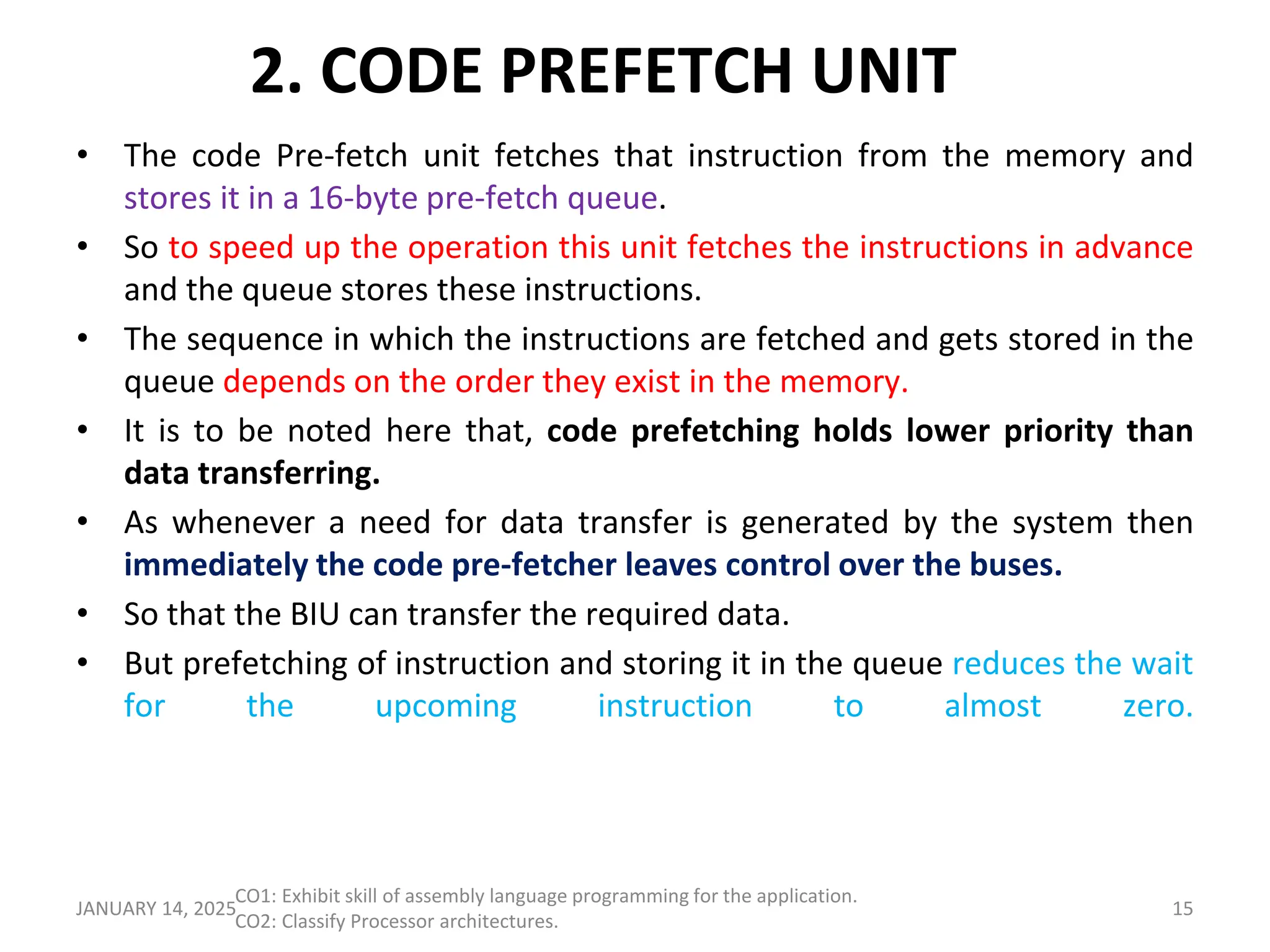 2. CODE PREFETCH UNIT

• The code Pre-fetch unit fetches that instruction from the memory and stores it in a 16-byte pre-fetch queue.

• So to speed up the operation this unit fetches the instructions in advance and the queue stores these instructions.

• The sequence in which the instructions are fetched and gets stored in the queue depends on the order they exist in the memory.

• It is to be noted here that, code prefetching holds lower priority than data transferring.

• As whenever a need for data transfer is generated by the system then immediately the code pre-fetcher leaves control over the buses.

• So that the BIU can transfer the required data.

• But prefetching of instruction and storing it in the queue reduces the wait for the upcoming instruction to almost zero.

JANUARY 14, 2025

CO1: Exhibit skill of assembly language programming for the application.
CO2: Classify Processor architectures.

15